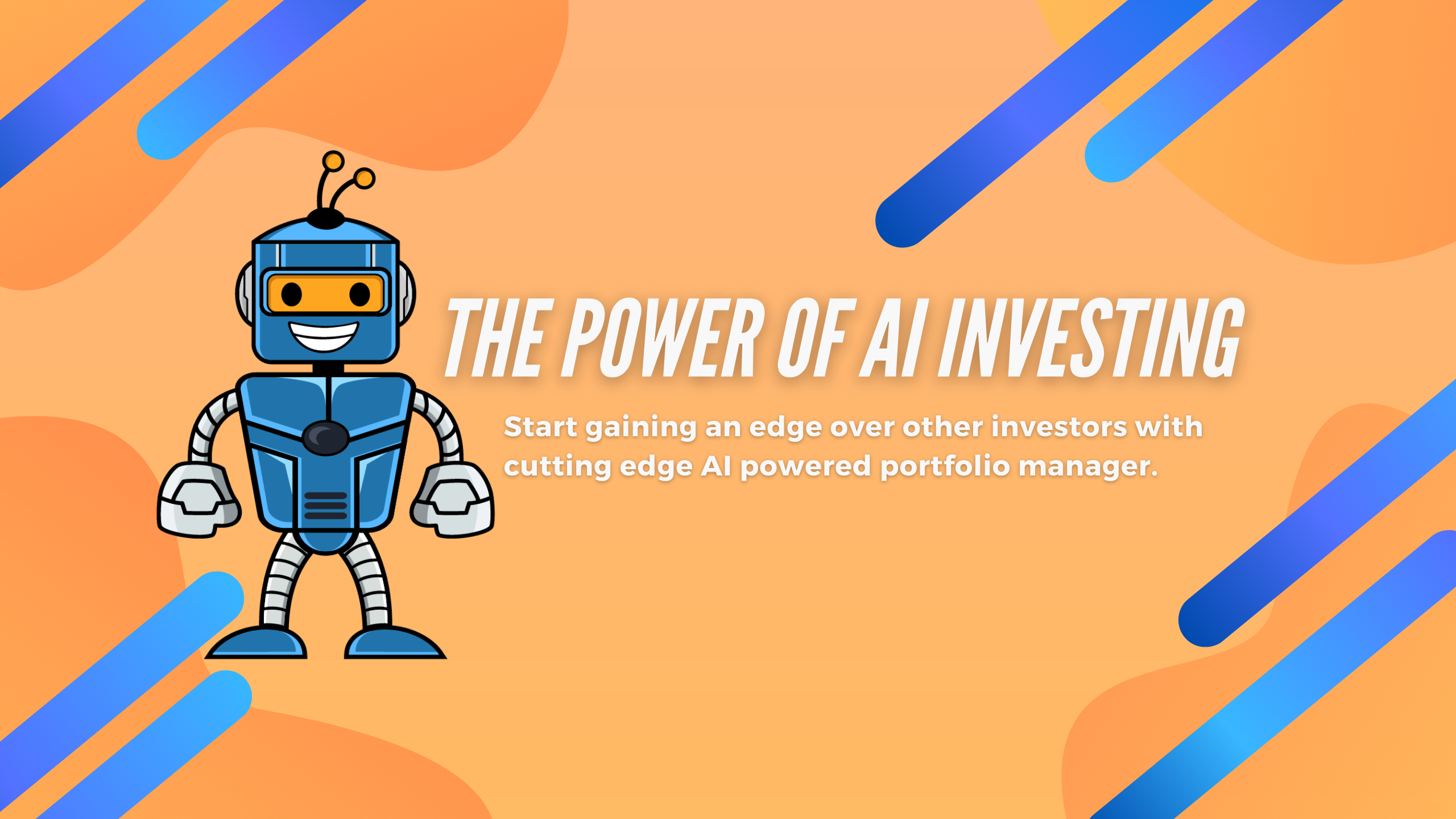 THE POWER OF AI INVESTING

Start gaining an edge over other investors with cutting edge AI powered portfolio manager.